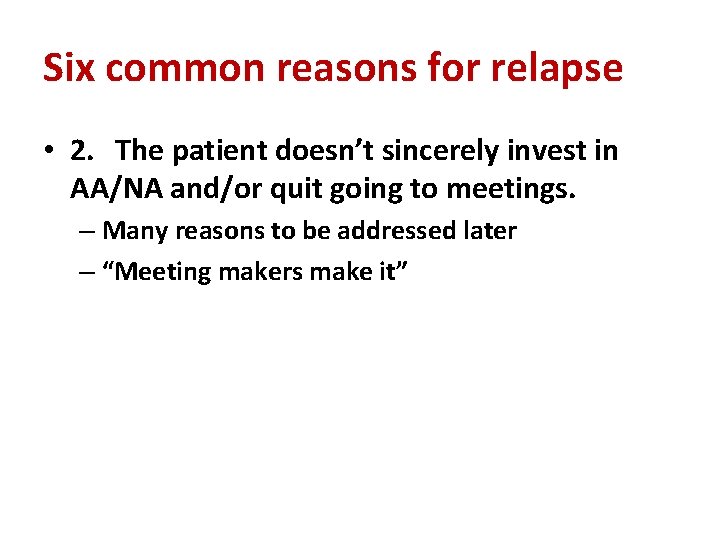 Six common reasons for relapse

• 2. The patient doesn’t sincerely invest in AA/NA and/or quit going to meetings.

– Many reasons to be addressed later

– “Meeting makers make it”